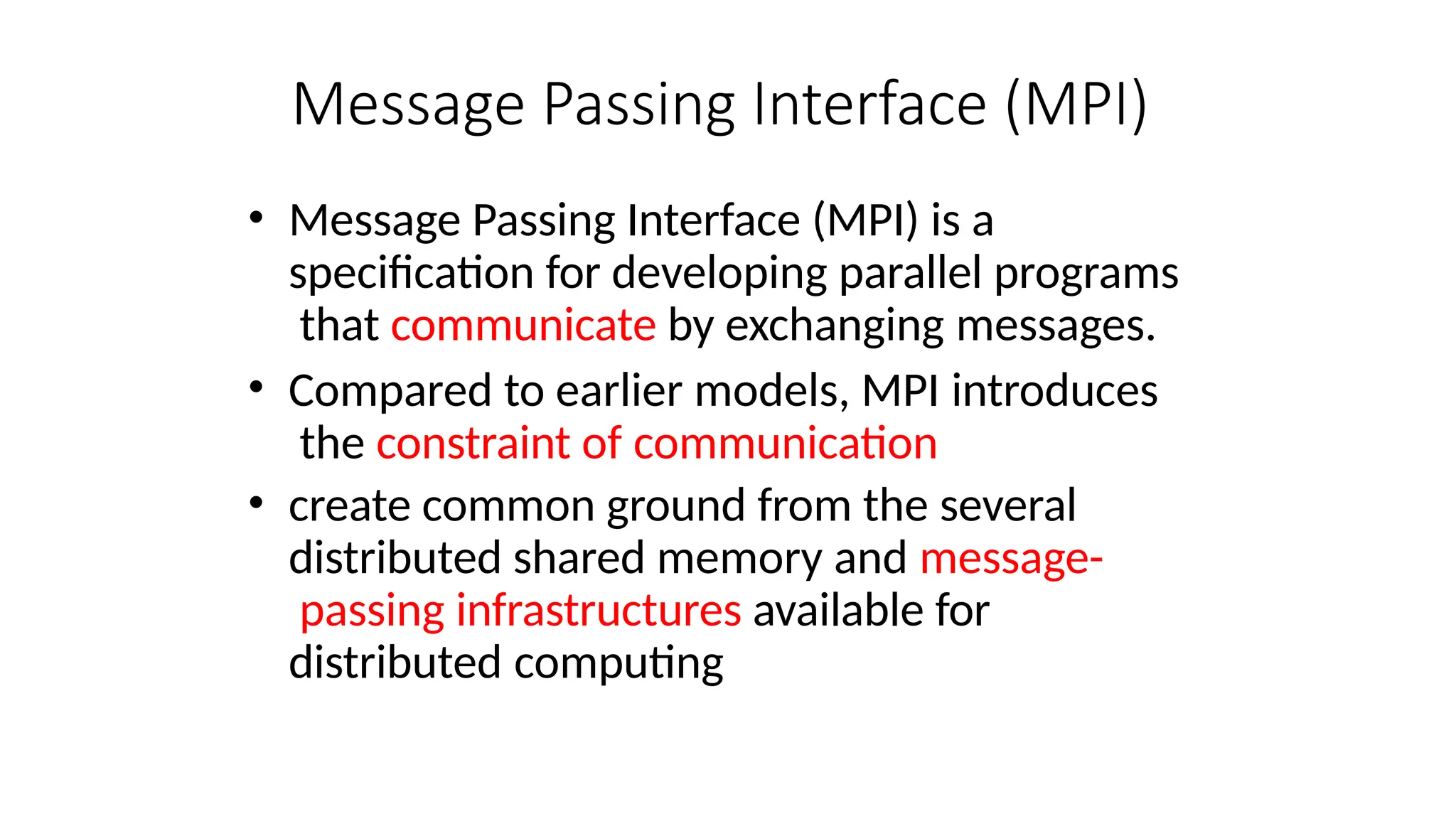 Message Passing Interface (MPI)

• Message Passing Interface (MPI) is a specification for developing parallel programs that communicate by exchanging messages.

• Compared to earlier models, MPI introduces the constraint of communication

• create common ground from the several distributed shared memory and message-passing infrastructures available for distributed computing